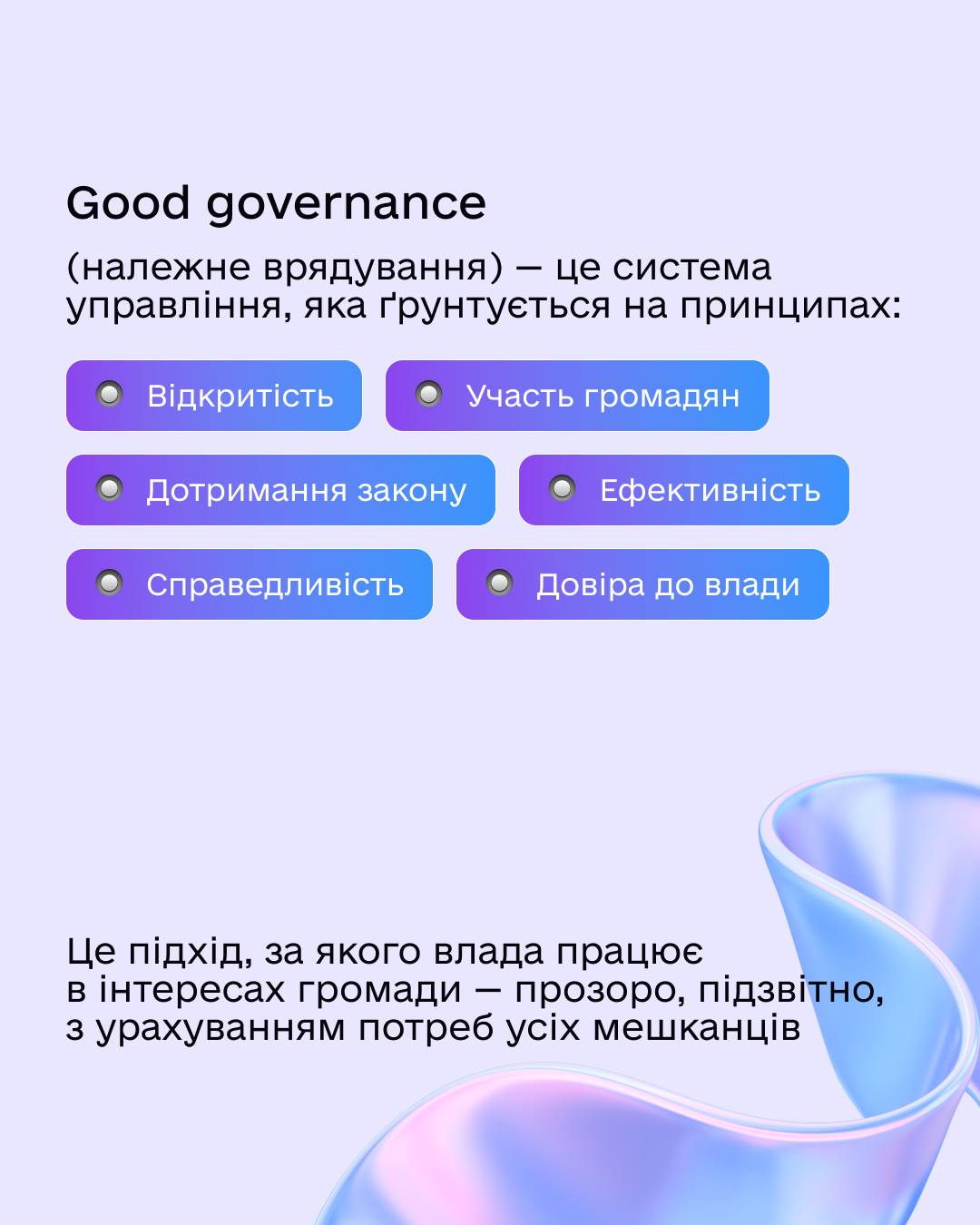 Good governance

(належне врядування) — це система управління, яка ґрунтується на принципах:

Відкритість

Участь громадян

Дотримання закону

Ефективність

Справедливість

Довіра до влади

Це підхід, за якого влада працює в інтересах громади — прозоро, підзвітно, з урахуванням потреб усіх мешканців